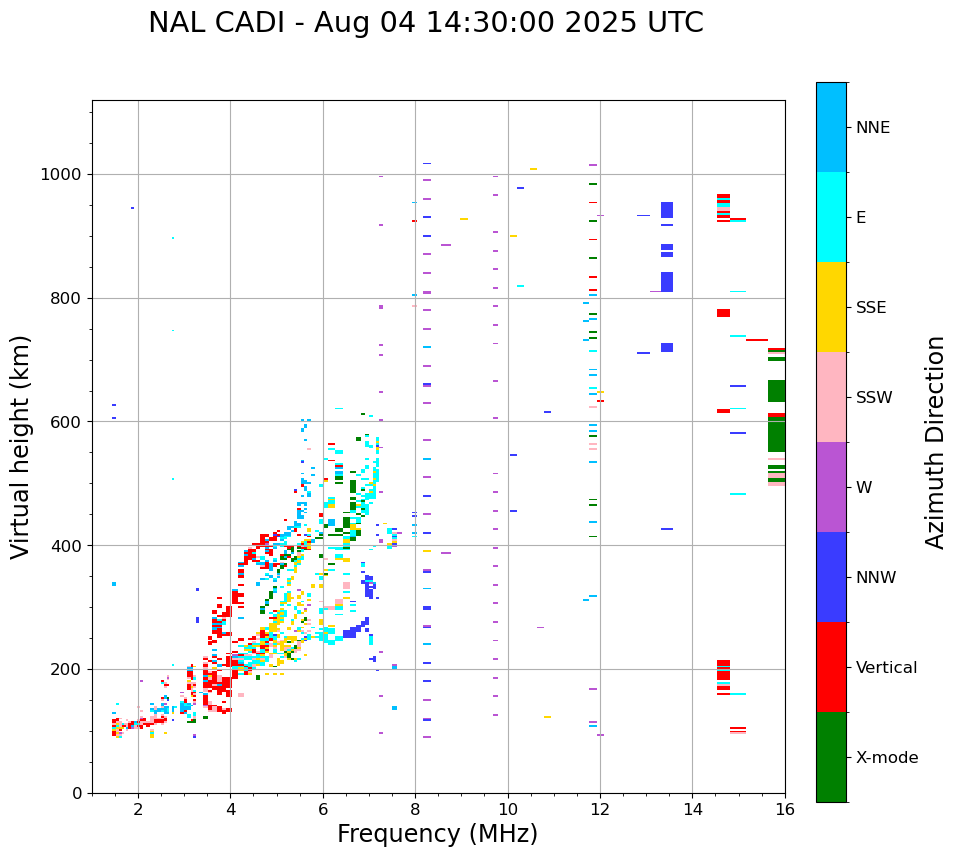 NAL CADI - Aug 04 14:30:00 2025 UTC

Virtual height (km)

1000
800
600
400
200
0

2 4 6 8 10 12 14 16

Frequency (MHz)

NNE
E
SSE
SSW
W
NNW
Vertical
X-mode

Azimuth Direction